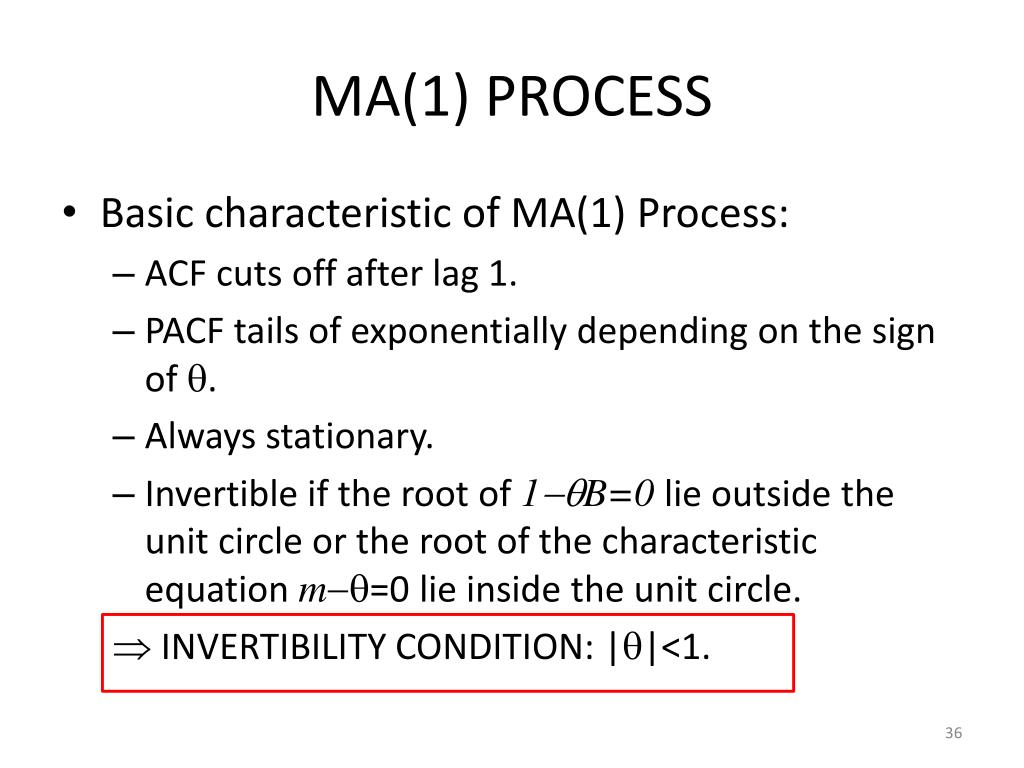 MA(1) PROCESS

• Basic characteristic of MA(1) Process:
– ACF cuts off after lag 1.
– PACF tails of exponentially depending on the sign of $\theta$.
– Always stationary.
– Invertible if the root of $1-\theta B=0$ lie outside the unit circle or the root of the characteristic equation $m-\theta=0$ lie inside the unit circle.

$\Rightarrow$ INVERTIBILITY CONDITION: $|\theta|<1$.

36